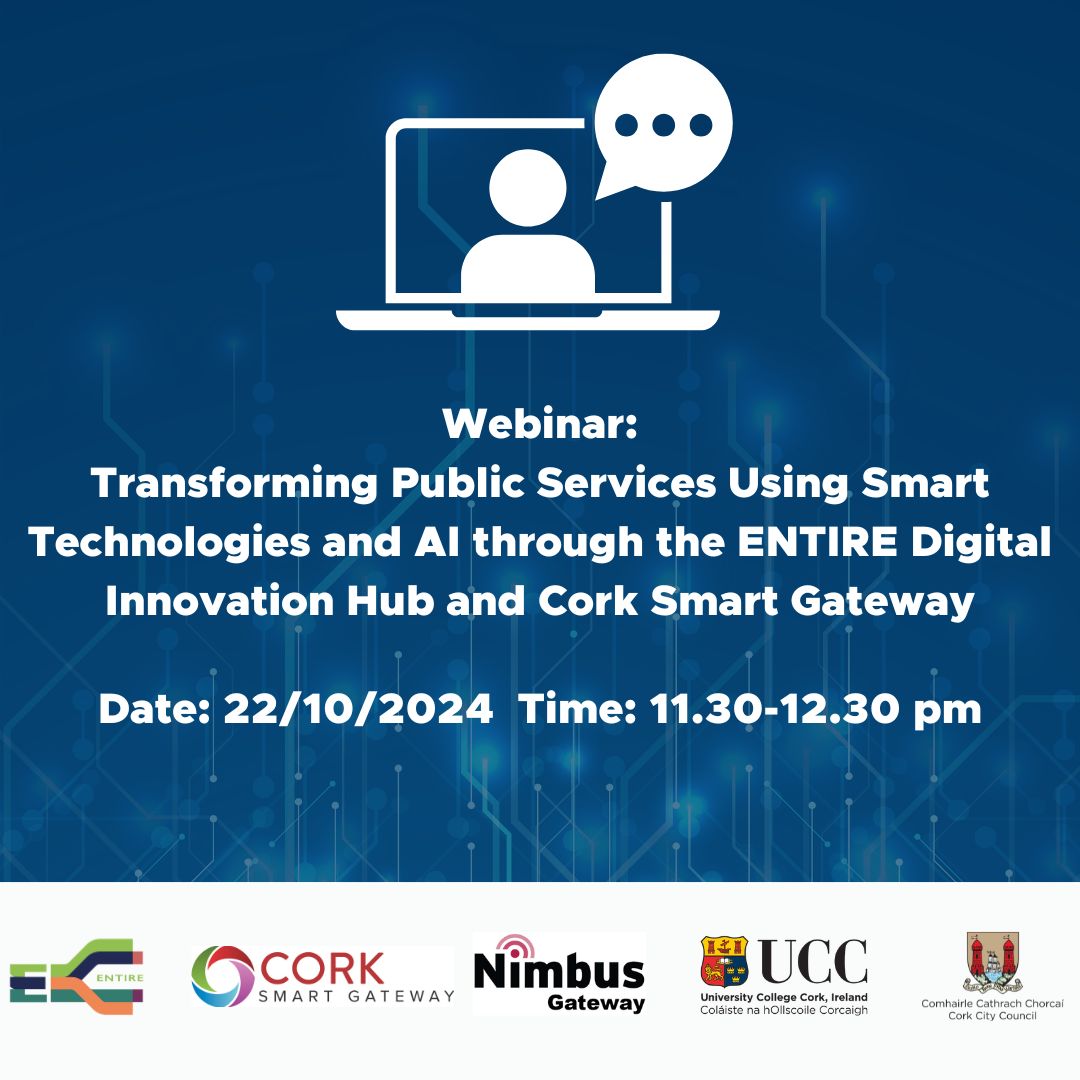 Webinar:
Transforming Public Services Using Smart Technologies and AI through the ENTIRE Digital Innovation Hub and Cork Smart Gateway

Date: 22/10/2024 Time: 11.30-12.30 pm

ENTIRE

CORK
SMART GATEWAY

Nimbus
Gateway

UCC
University College Cork, Ireland
Coláiste na hOllscoile Corcaigh

Comhairle Cathrach Chorcaí
Cork City Council